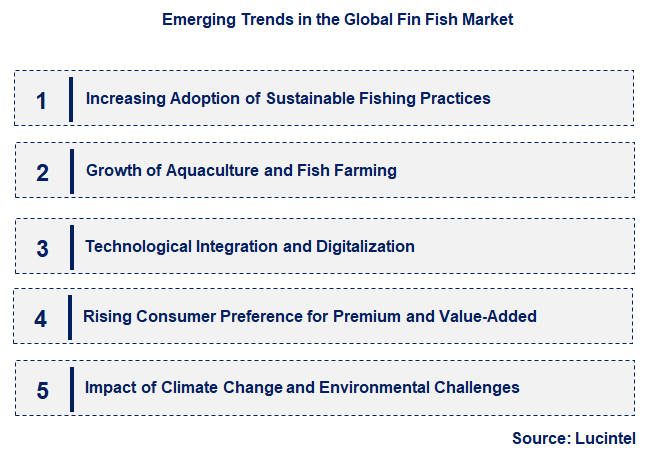 Emerging Trends in the Global Fin Fish Market

1 Increasing Adoption of Sustainable Fishing Practices

2 Growth of Aquaculture and Fish Farming

3 Technological Integration and Digitalization

4 Rising Consumer Preference for Premium and Value-Added

5 Impact of Climate Change and Environmental Challenges

Source: Lucintel